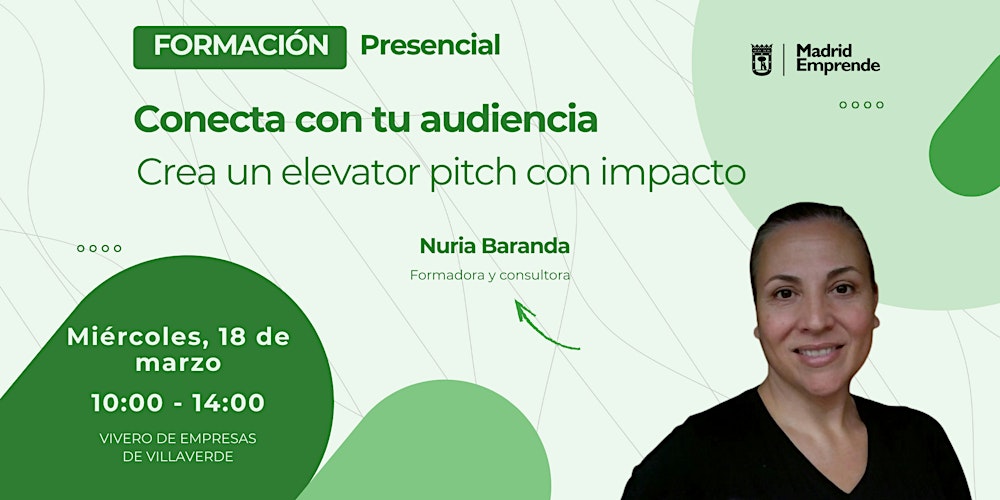 FORMACIÓN Presencial

Madrid Emprende

Conecta con tu audiencia

Crea un elevator pitch con impacto

Nuria Baranda

Formadora y consultora

Miércoles, 18 de marzo

10:00 - 14:00

VIVERO DE EMPRESAS DE VILLAVERDE